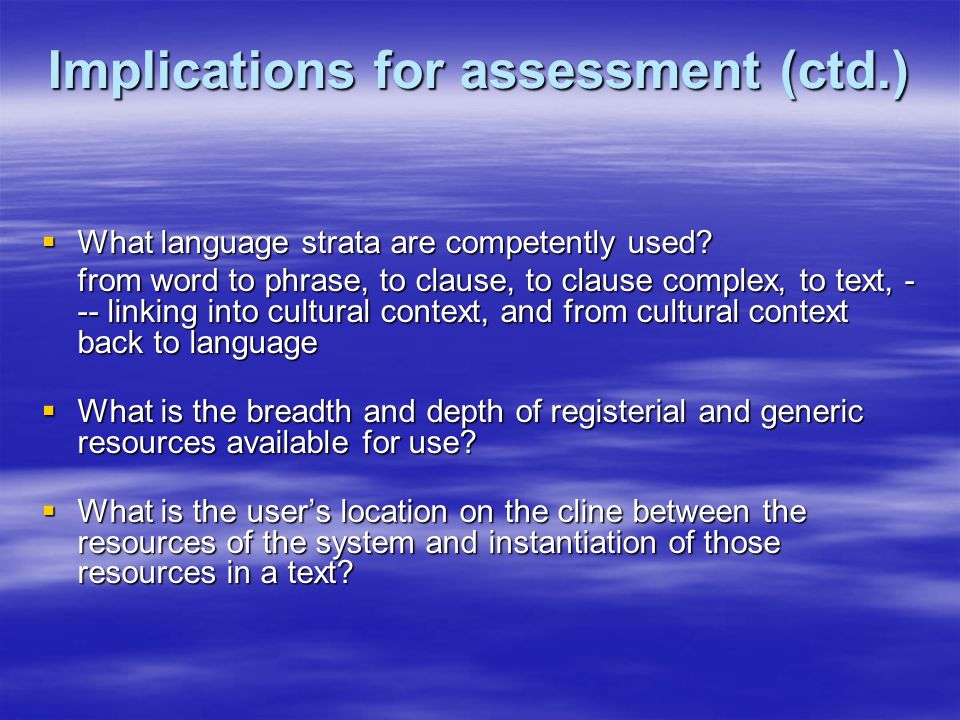 Implications for assessment (ctd.)

▪ What language strata are competently used?
from word to phrase, to clause, to clause complex, to text, --- linking into cultural context, and from cultural context back to language

▪ What is the breadth and depth of registerial and generic resources available for use?

▪ What is the user's location on the cline between the resources of the system and instantiation of those resources in a text?